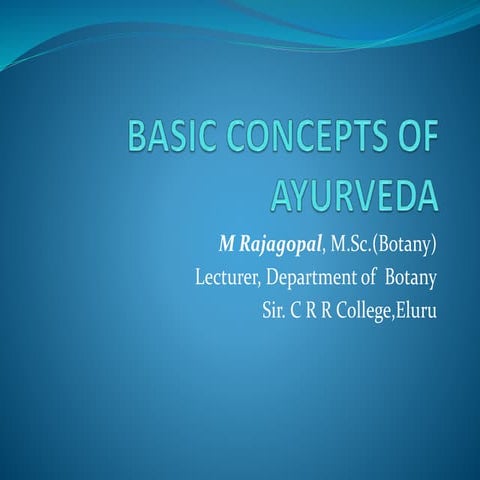 BASIC CONCEPTS OF AYURVEDA

M Rajagopal, M.Sc.(Botany)
Lecturer, Department of Botany
Sir. C R R College,Eluru